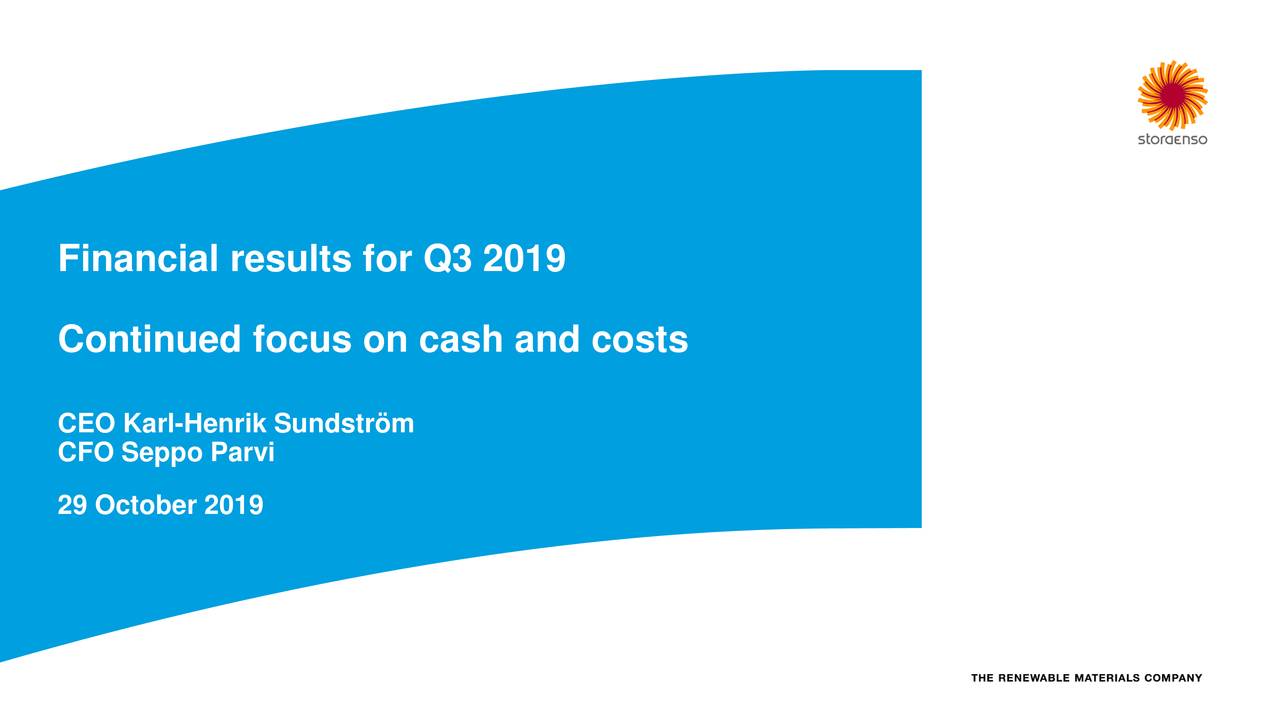 storaenso

Financial results for Q3 2019

Continued focus on cash and costs

CEO Karl-Henrik Sundström
CFO Seppo Parvi

29 October 2019

THE RENEWABLE MATERIALS COMPANY